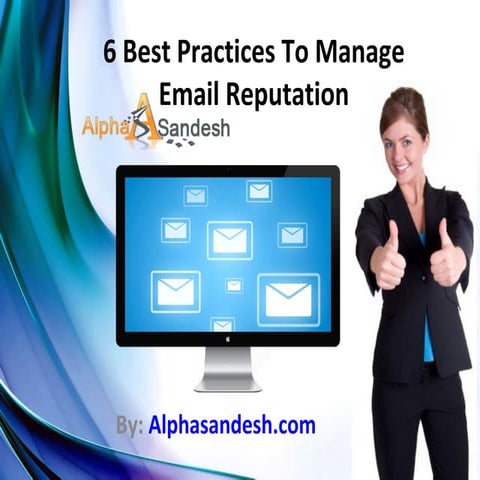 6 Best Practices To Manage Email Reputation

Alpha Sandesh

By: Alphasandesh.com